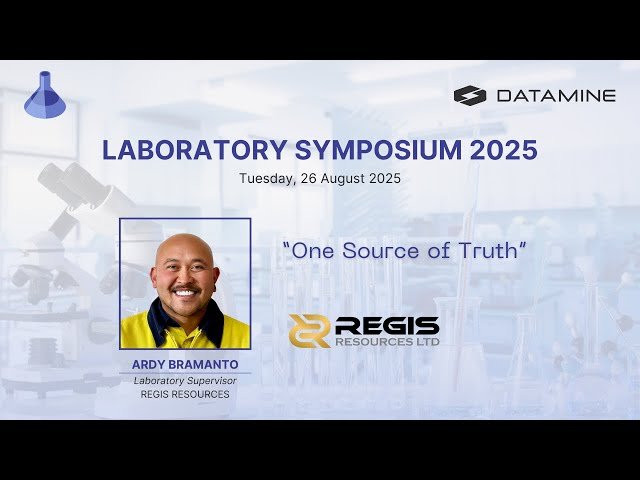 DATAMINE

LABORATORY SYMPOSIUM 2025

Tuesday, 26 August 2025

"One Source of Truth"

REGIS RESOURCES LTD

ARDY BRAMANTO
Laboratory Supervisor
REGIS RESOURCES